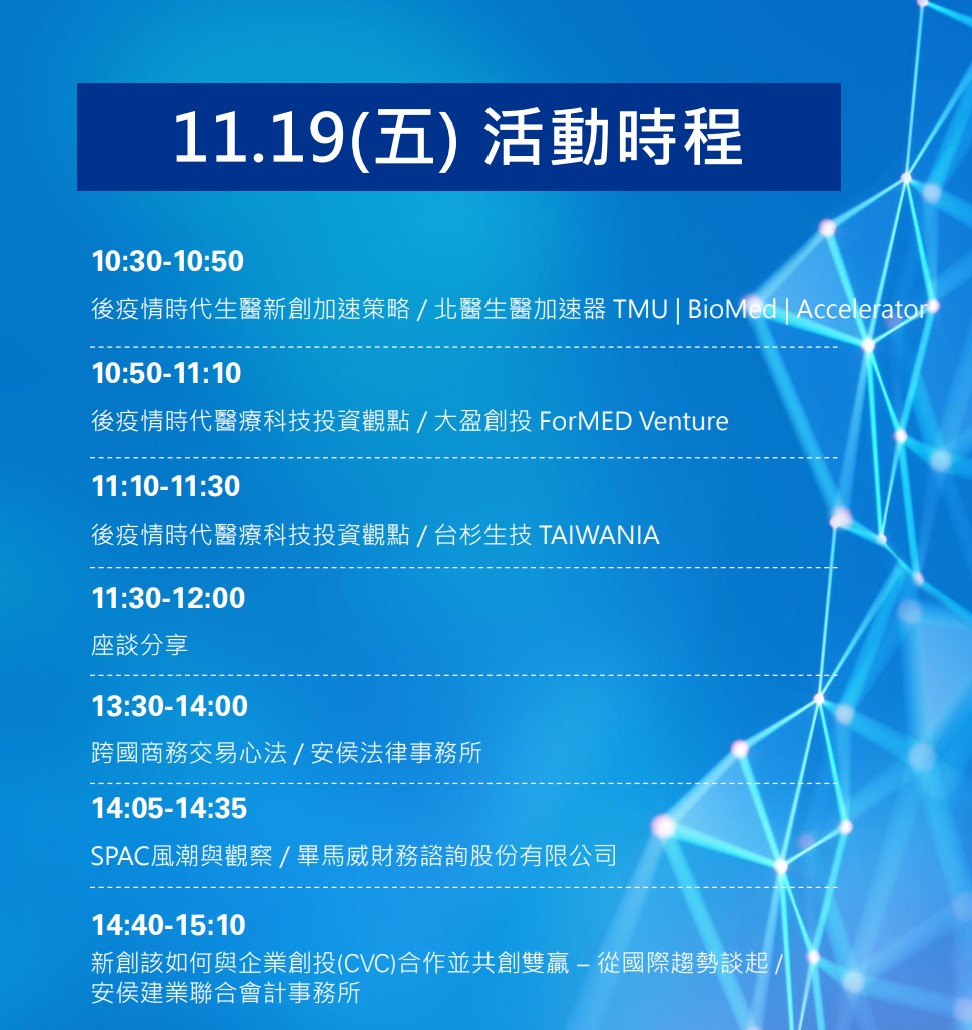 11.19(五) 活動時程

10:30-10:50

後疫情時代生醫新創加速策略 / 北醫生醫加速器 TMU | BioMed | Accelerator

10:50-11:10

後疫情時代醫療科技投資觀點 / 大盈創投 ForMED Venture

11:10-11:30

後疫情時代醫療科技投資觀點 / 台杉生技 TAIWANIA

11:30-12:00

座談分享

13:30-14:00

跨國商務交易心法 / 安侯法律事務所

14:05-14:35

SPAC風潮與觀察 / 畢馬威財務諮詢股份有限公司

14:40-15:10

新創該如何與企業創投(CVC)合作並共創雙贏 – 從國際趨勢談起 / 安侯建業聯合會計事務所